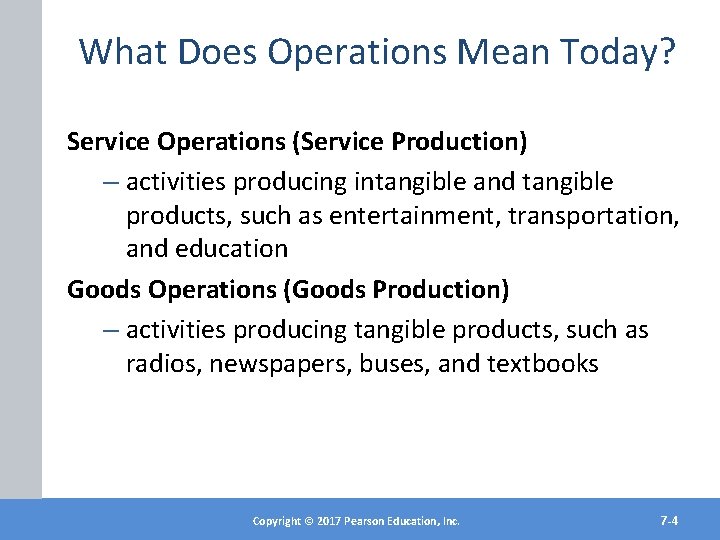 What Does Operations Mean Today?

Service Operations (Service Production)

– activities producing intangible and tangible products, such as entertainment, transportation, and education

Goods Operations (Goods Production)

– activities producing tangible products, such as radios, newspapers, buses, and textbooks

Copyright © 2017 Pearson Education, Inc.

7-4